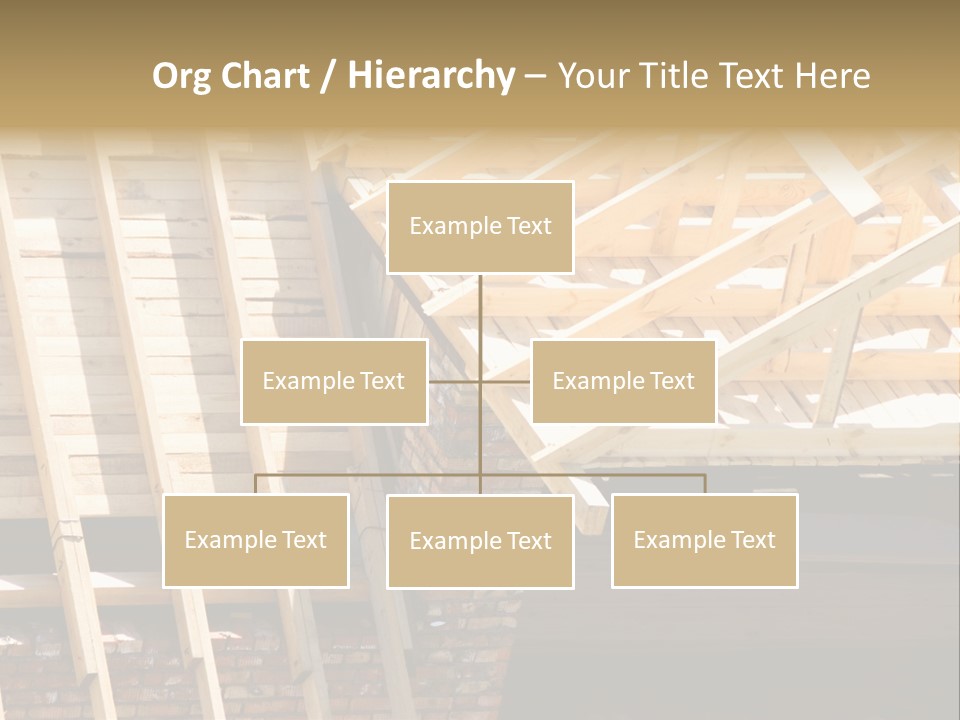 Org Chart / Hierarchy – Your Title Text Here

Example Text

Example Text

Example Text

Example Text

Example Text

Example Text